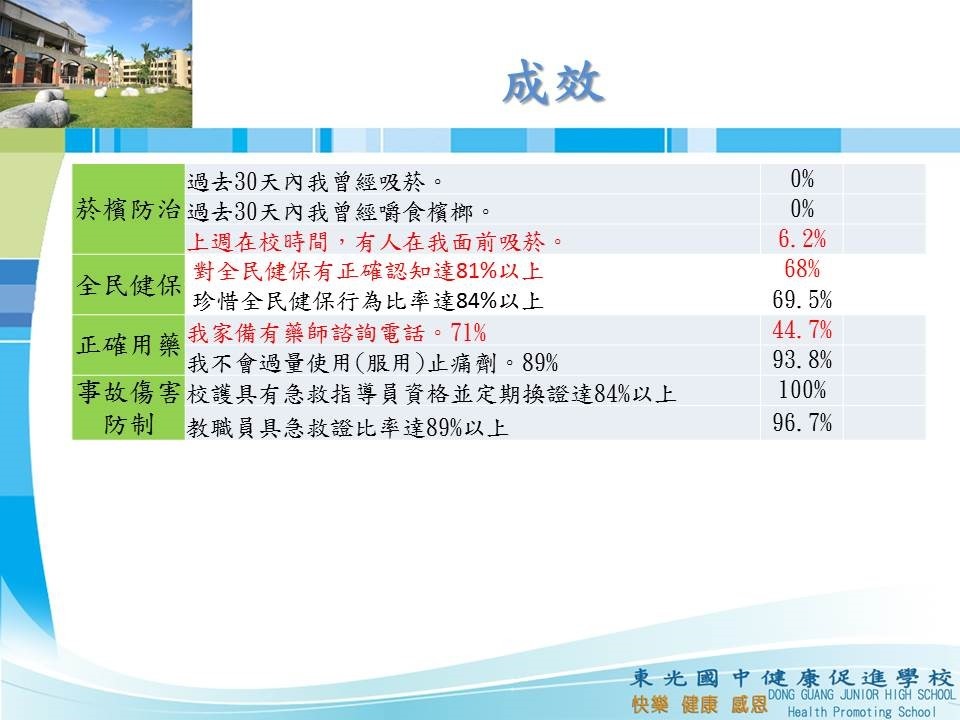 成效

| | | | |
|---|---|---|---|
| 菸檳防治 | 過去30天內我曾經吸菸。 | 0% | |
| | 過去30天內我曾經嚼食檳榔。 | 0% | |
| | 上週在校時間，有人在我面前吸菸。 | 6.2% | |
| 全民健保 | 對全民健保有正確認知達81%以上 | 68% | |
| | 珍惜全民健保行為比率達84%以上 | 69.5% | |
| 正確用藥 | 我家備有藥師諮詢電話。71% | 44.7% | |
| | 我不會過量使用(服用)止痛劑。89% | 93.8% | |
| 事故傷害防制 | 校護具有急救指導員資格並定期換證達84%以上 | 100% | |
| | 教職員具急救證比率達89%以上 | 96.7% | |

東光國中健康促進學校
快樂 健康 感恩 DONG GUANG JUNIOR HIGH SCHOOL
Health Promoting School